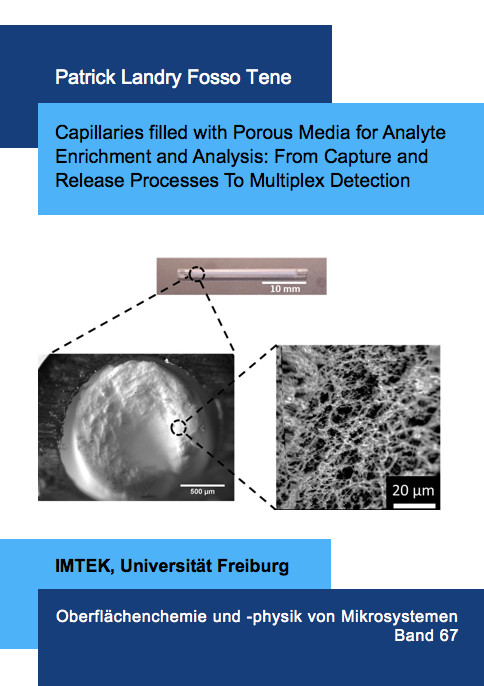 Patrick Landry Fosso Tene

Capillaries filled with Porous Media for Analyte Enrichment and Analysis: From Capture and Release Processes To Multiplex Detection

10 mm

500 µm

20 µm

IMTEK, Universität Freiburg

Oberflächenchemie und -physik von Mikrosystemen
Band 67